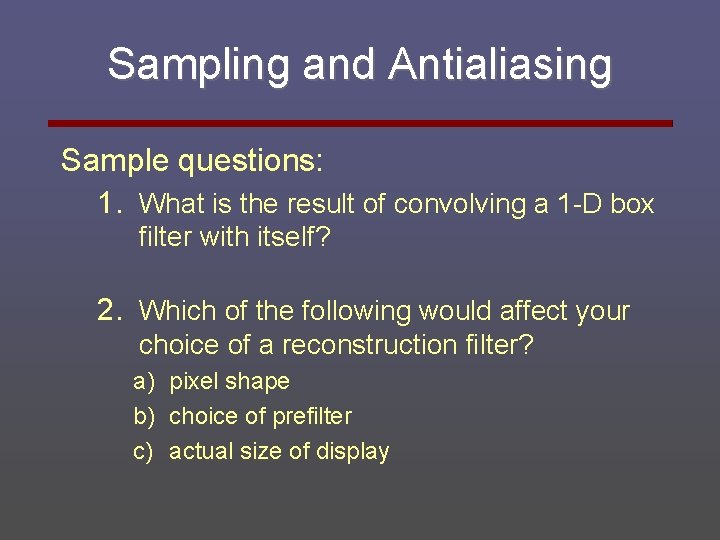 Sampling and Antialiasing

Sample questions:

1. What is the result of convolving a 1-D box filter with itself?

2. Which of the following would affect your choice of a reconstruction filter?

a) pixel shape

b) choice of prefilter

c) actual size of display